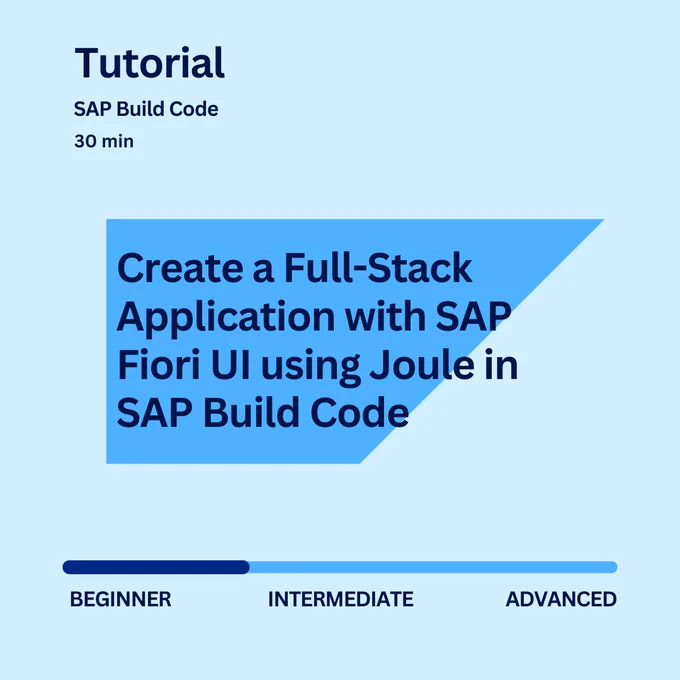 Tutorial
SAP Build Code
30 min

Create a Full-Stack Application with SAP Fiori UI using Joule in SAP Build Code

BEGINNER INTERMEDIATE ADVANCED